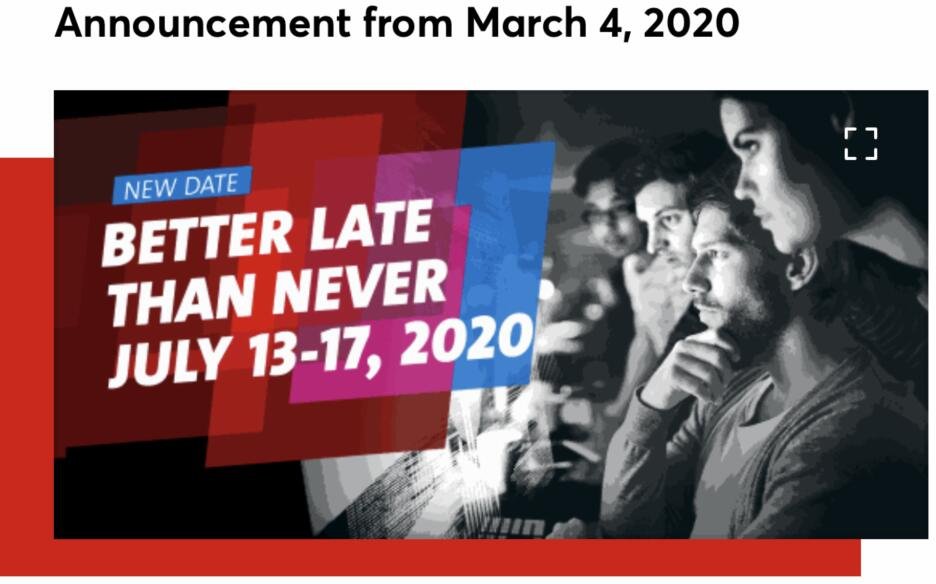 Announcement from March 4, 2020

NEW DATE

BETTER LATE THAN NEVER JULY 13-17, 2020